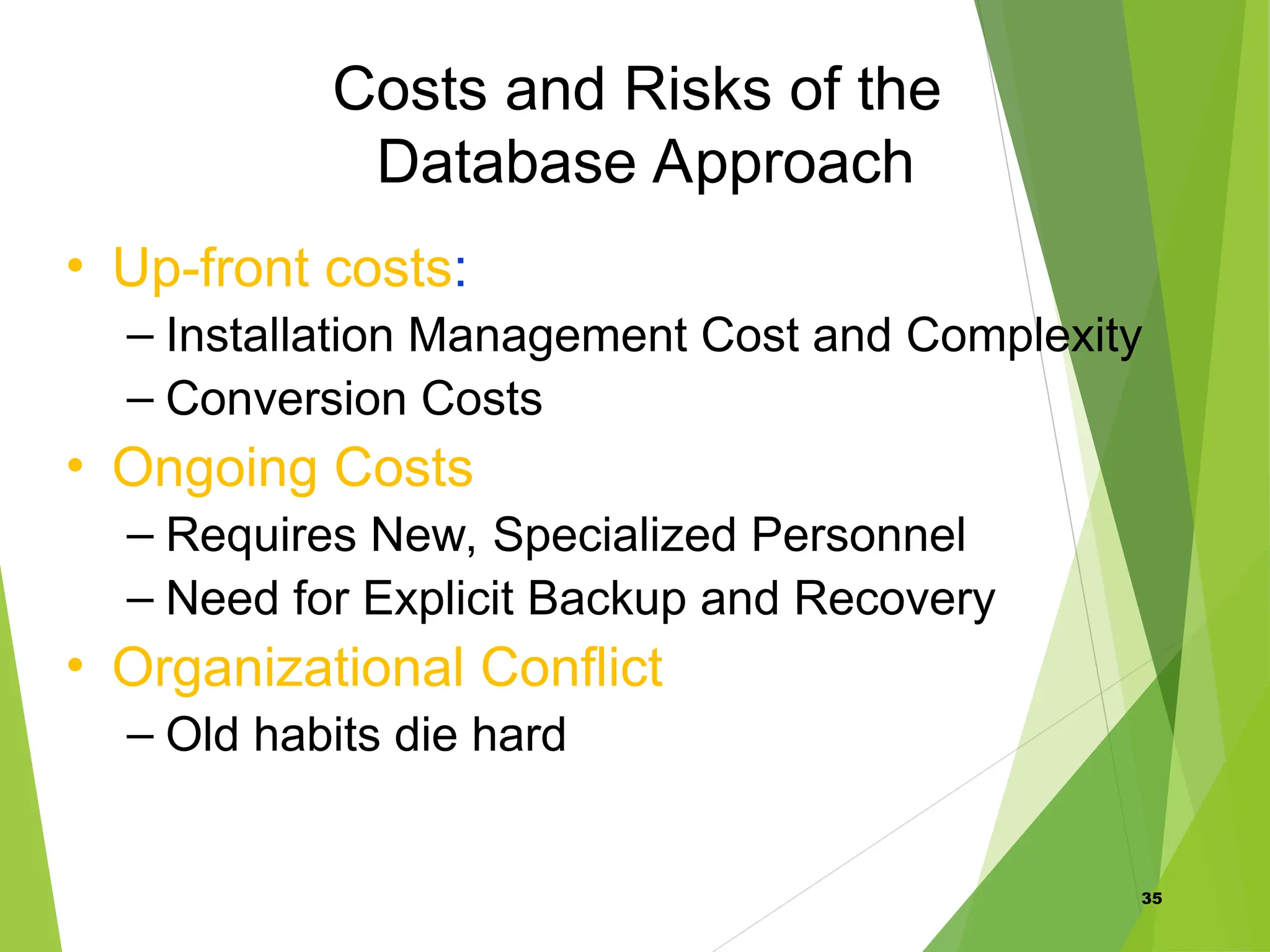 Costs and Risks of the Database Approach

• Up-front costs:
– Installation Management Cost and Complexity
– Conversion Costs
• Ongoing Costs
– Requires New, Specialized Personnel
– Need for Explicit Backup and Recovery
• Organizational Conflict
– Old habits die hard

35